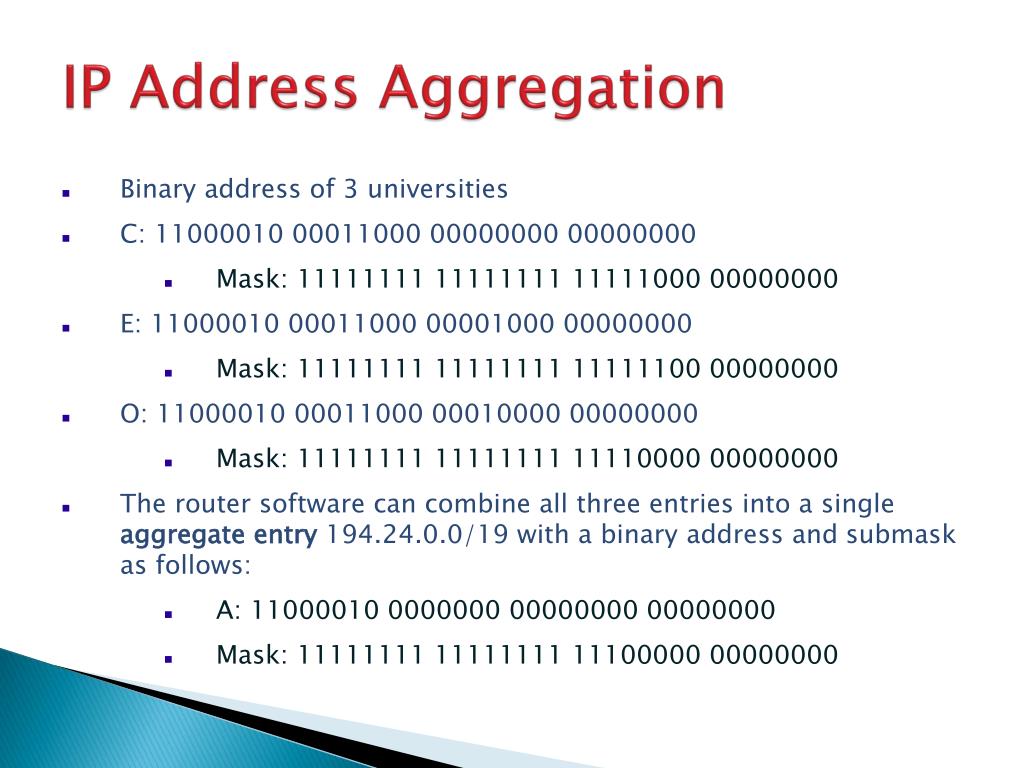 IP Address Aggregation

Binary address of 3 universities

C: 11000010 00011000 00000000 00000000

Mask: 11111111 11111111 11111000 00000000

E: 11000010 00011000 00001000 00000000

Mask: 11111111 11111111 11111100 00000000

O: 11000010 00011000 00010000 00000000

Mask: 11111111 11111111 11110000 00000000

The router software can combine all three entries into a single aggregate entry 194.24.0.0/19 with a binary address and submask as follows:

A: 11000010 0000000 00000000 00000000

Mask: 11111111 11111111 11100000 00000000